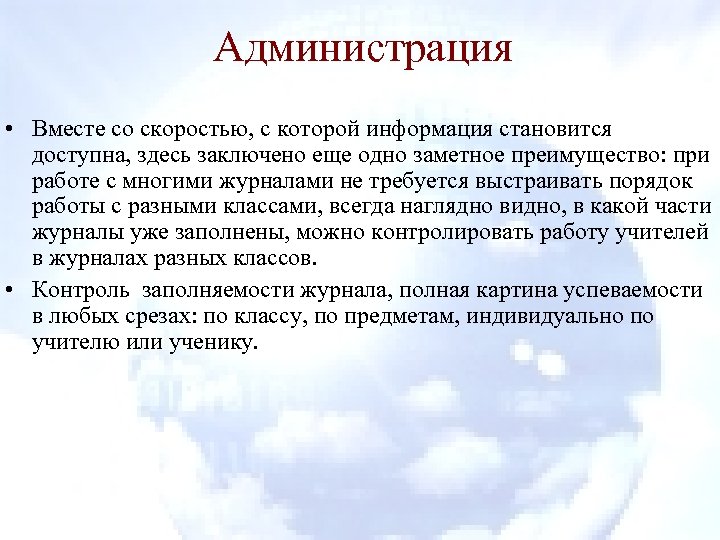 Администрация

• Вместе со скоростью, с которой информация становится доступна, здесь заключено еще одно заметное преимущество: при работе с многими журналами не требуется выстраивать порядок работы с разными классами, всегда наглядно видно, в какой части журналы уже заполнены, можно контролировать работу учителей в журналах разных классов.

• Контроль заполняемости журнала, полная картина успеваемости в любых срезах: по классу, по предметам, индивидуально по учителю или ученику.